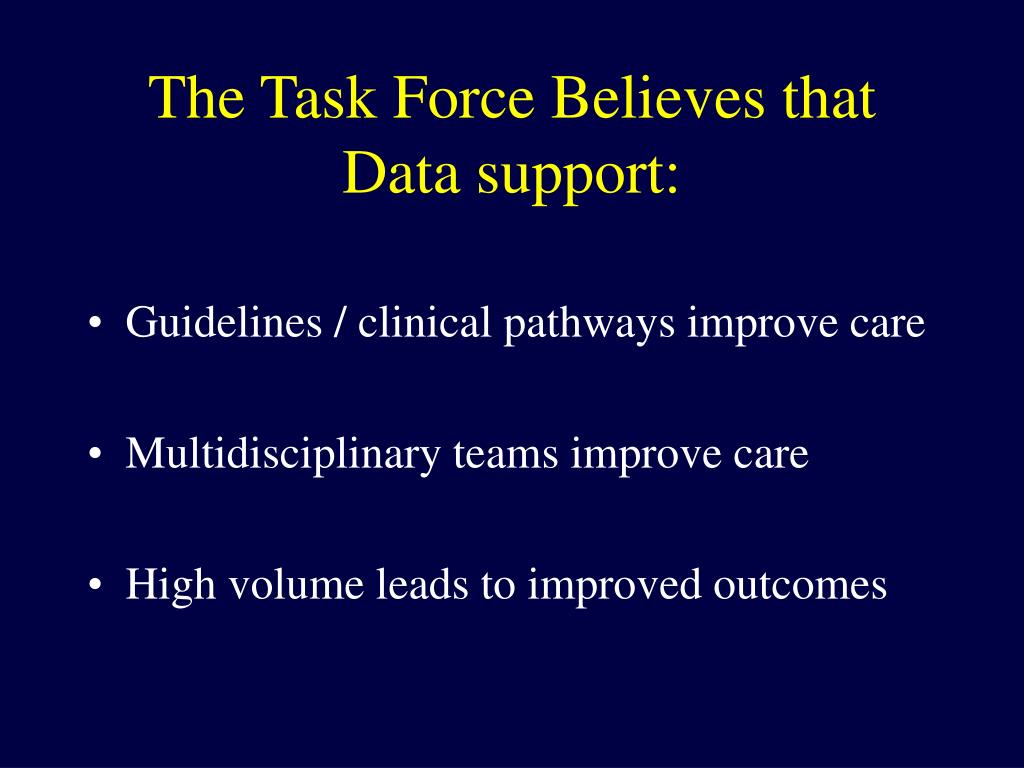 The Task Force Believes that Data support:

• Guidelines / clinical pathways improve care

• Multidisciplinary teams improve care

• High volume leads to improved outcomes